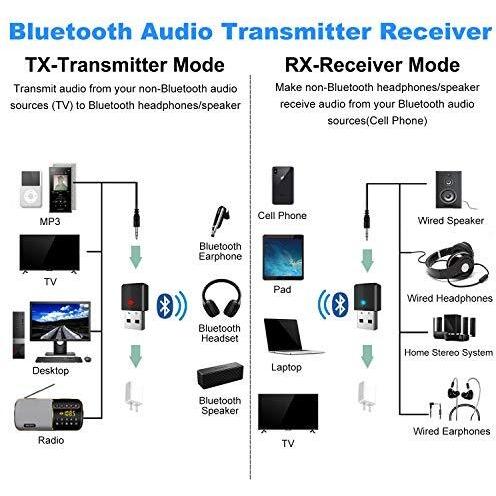 Bluetooth Audio Transmitter Receiver

TX-Transmitter Mode

Transmit audio from your non-Bluetooth audio sources (TV) to Bluetooth headphones/speaker

MP3

TV

Desktop

Radio

Bluetooth Earphone

Bluetooth Headset

Bluetooth Speaker

RX-Receiver Mode

Make non-Bluetooth headphones/speaker receive audio from your Bluetooth audio sources(Cell Phone)

Cell Phone

Pad

Laptop

TV

Wired Speaker

Wired Headphones

Home Stereo System

Wired Earphones